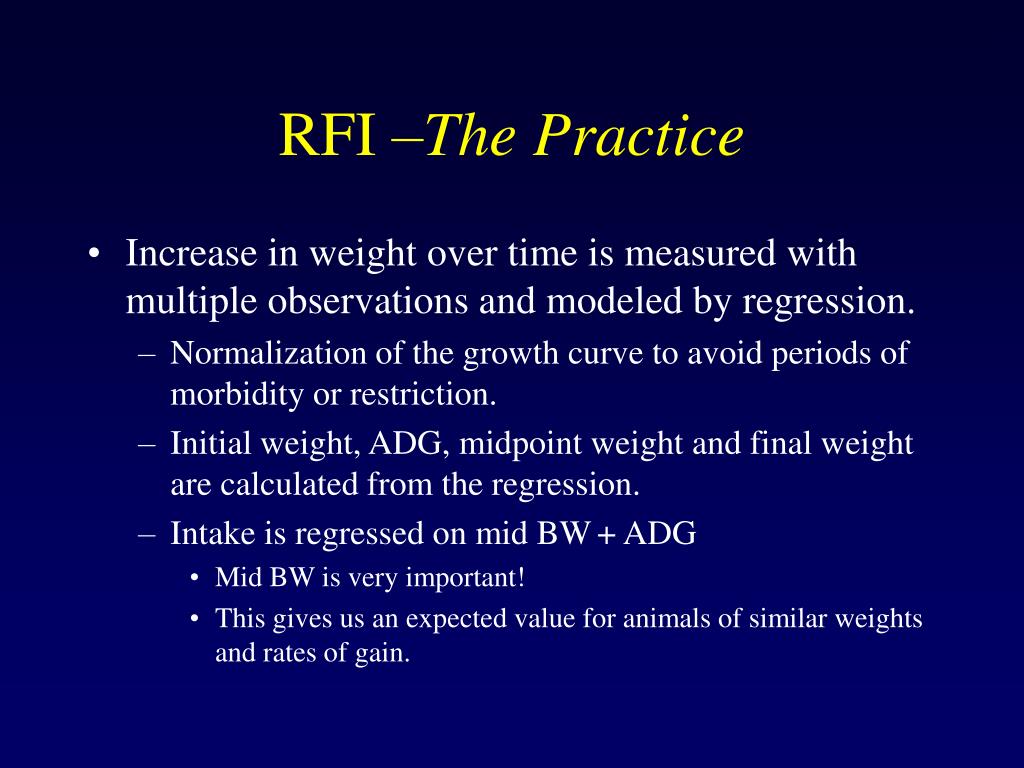 RFI –The Practice

• Increase in weight over time is measured with multiple observations and modeled by regression.
– Normalization of the growth curve to avoid periods of morbidity or restriction.
– Initial weight, ADG, midpoint weight and final weight are calculated from the regression.
– Intake is regressed on mid BW + ADG
• Mid BW is very important!
• This gives us an expected value for animals of similar weights and rates of gain.